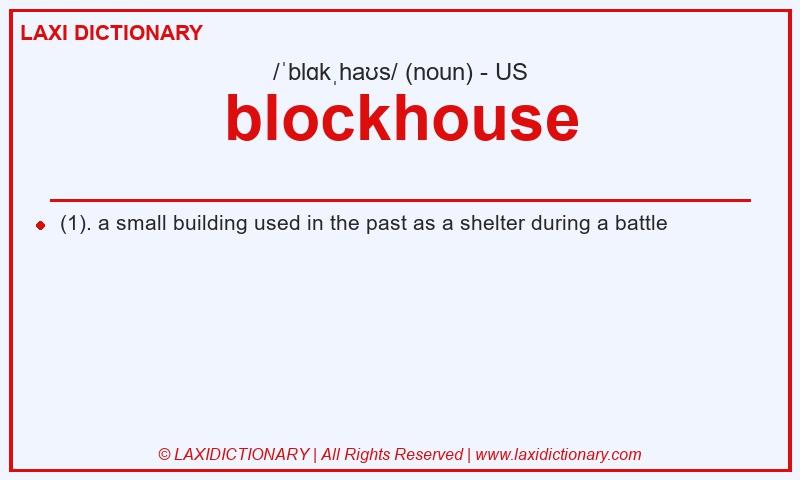 LAXI DICTIONARY

/ˈblɑkˌhaʊs/ (noun) - US

blockhouse

(1). a small building used in the past as a shelter during a battle

© LAXIDICTIONARY | All Rights Reserved | www.laxidictionary.com